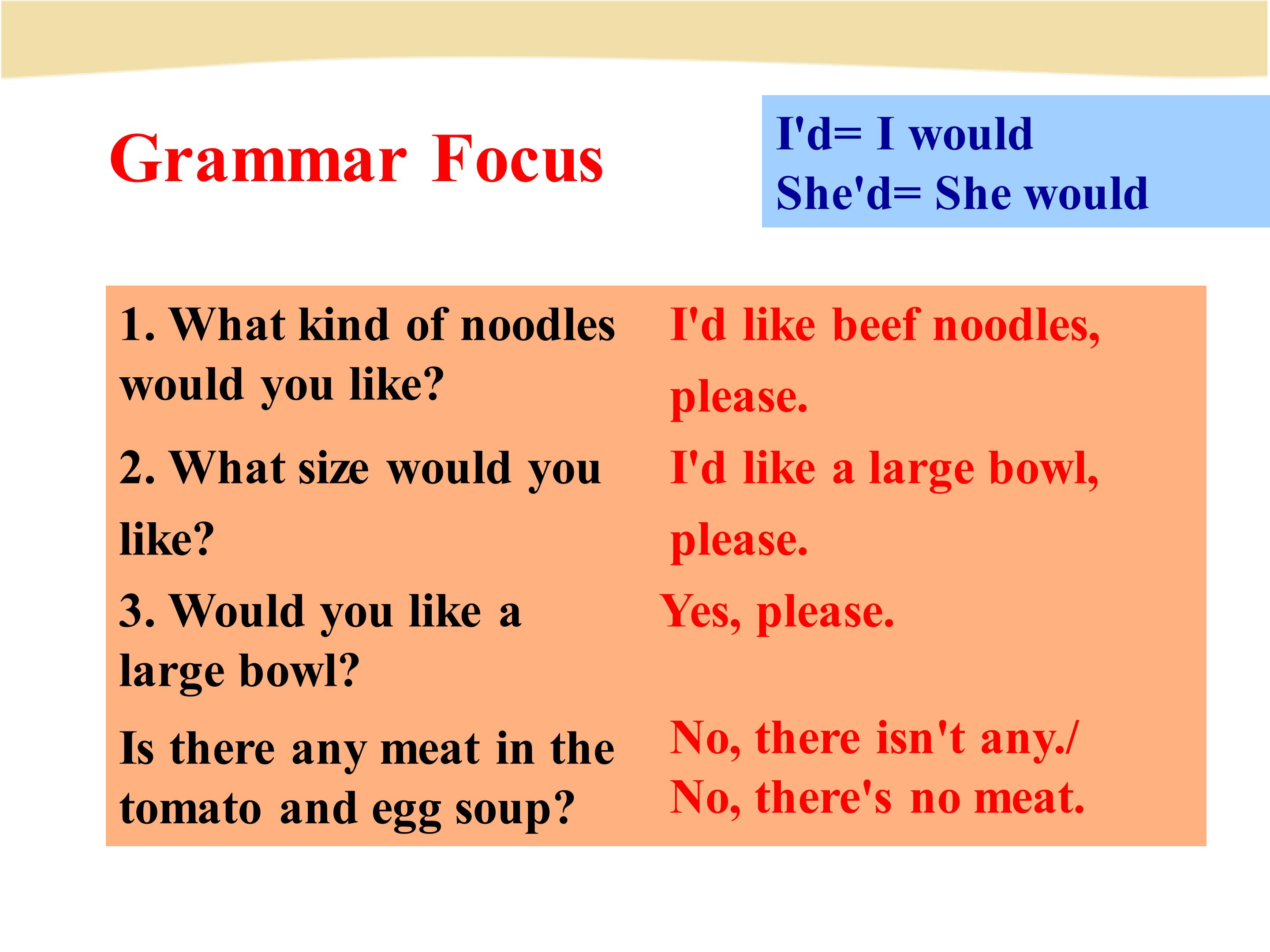 Grammar Focus

I'd= I would
She'd= She would

| | |
|---|---|
| 1. What kind of noodles would you like? | I'd like beef noodles, please. |
| 2. What size would you like? | I'd like a large bowl, please. |
| 3. Would you like a large bowl? | Yes, please. |
| Is there any meat in the tomato and egg soup? | No, there isn't any./ No, there's no meat. |